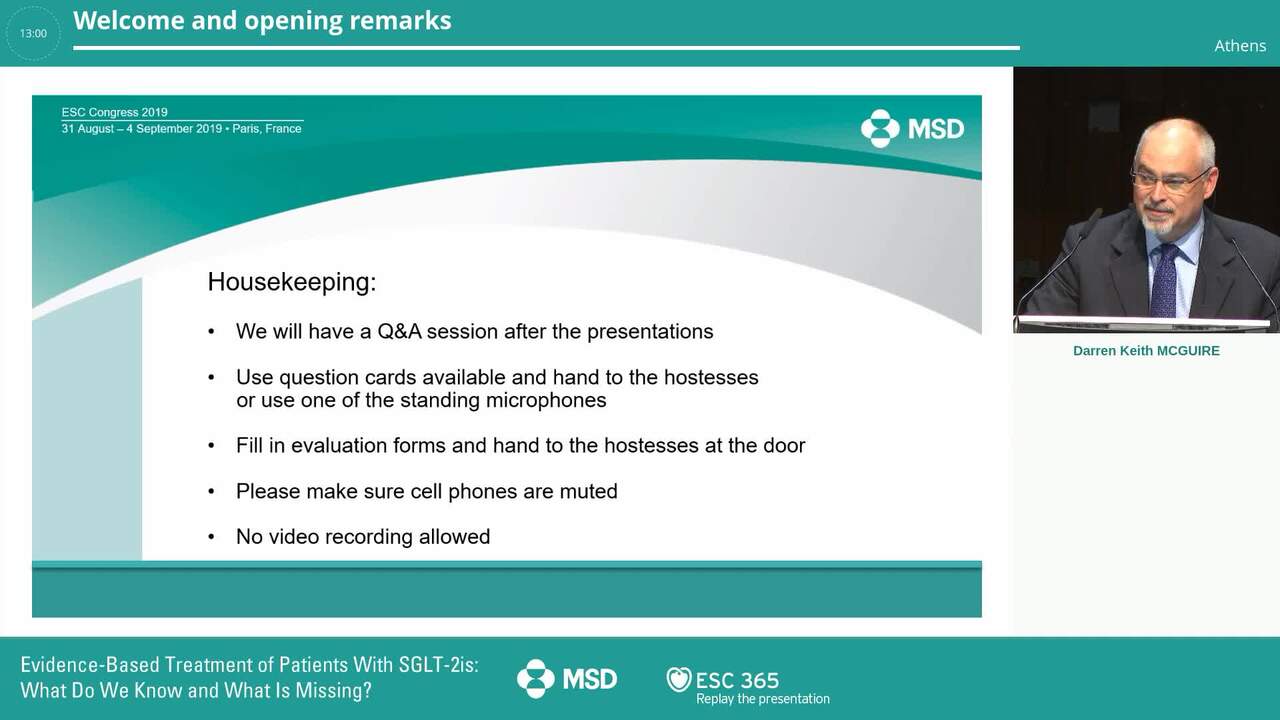 13:00

Welcome and opening remarks

Athens

ESC Congress 2019
31 August – 4 September 2019 • Paris, France

MSD

Housekeeping:

• We will have a Q&A session after the presentations

• Use question cards available and hand to the hostesses or use one of the standing microphones

• Fill in evaluation forms and hand to the hostesses at the door

• Please make sure cell phones are muted

• No video recording allowed

Darren Keith MCGUIRE

Evidence-Based Treatment of Patients With SGLT-2is: What Do We Know and What Is Missing?

MSD

ESC 365
Replay the presentation